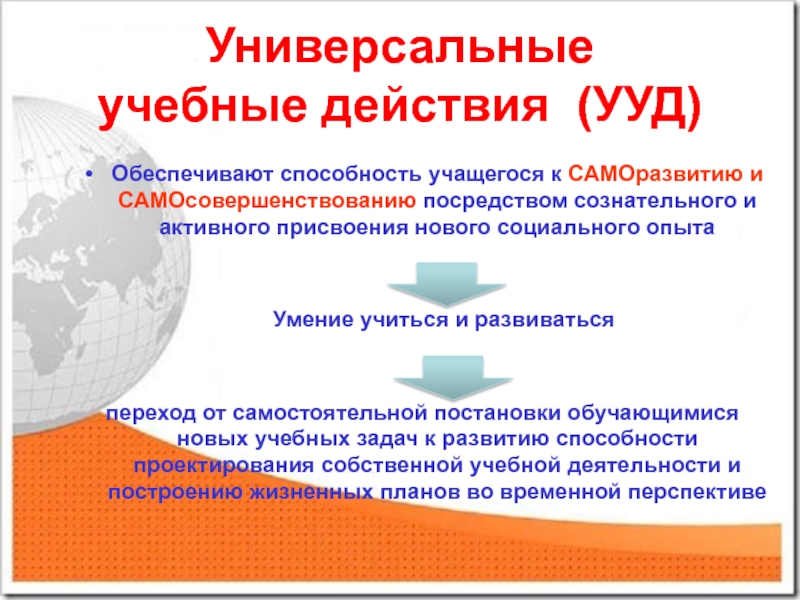 Универсальные учебные действия (УУД)

• Обеспечивают способность учащегося к САМОразвитию и САМОсовершенствованию посредством сознательного и активного присвоения нового социального опыта

Умение учиться и развиваться

переход от самостоятельной постановки обучающимися новых учебных задач к развитию способности проектирования собственной учебной деятельности и построению жизненных планов во временной перспективе